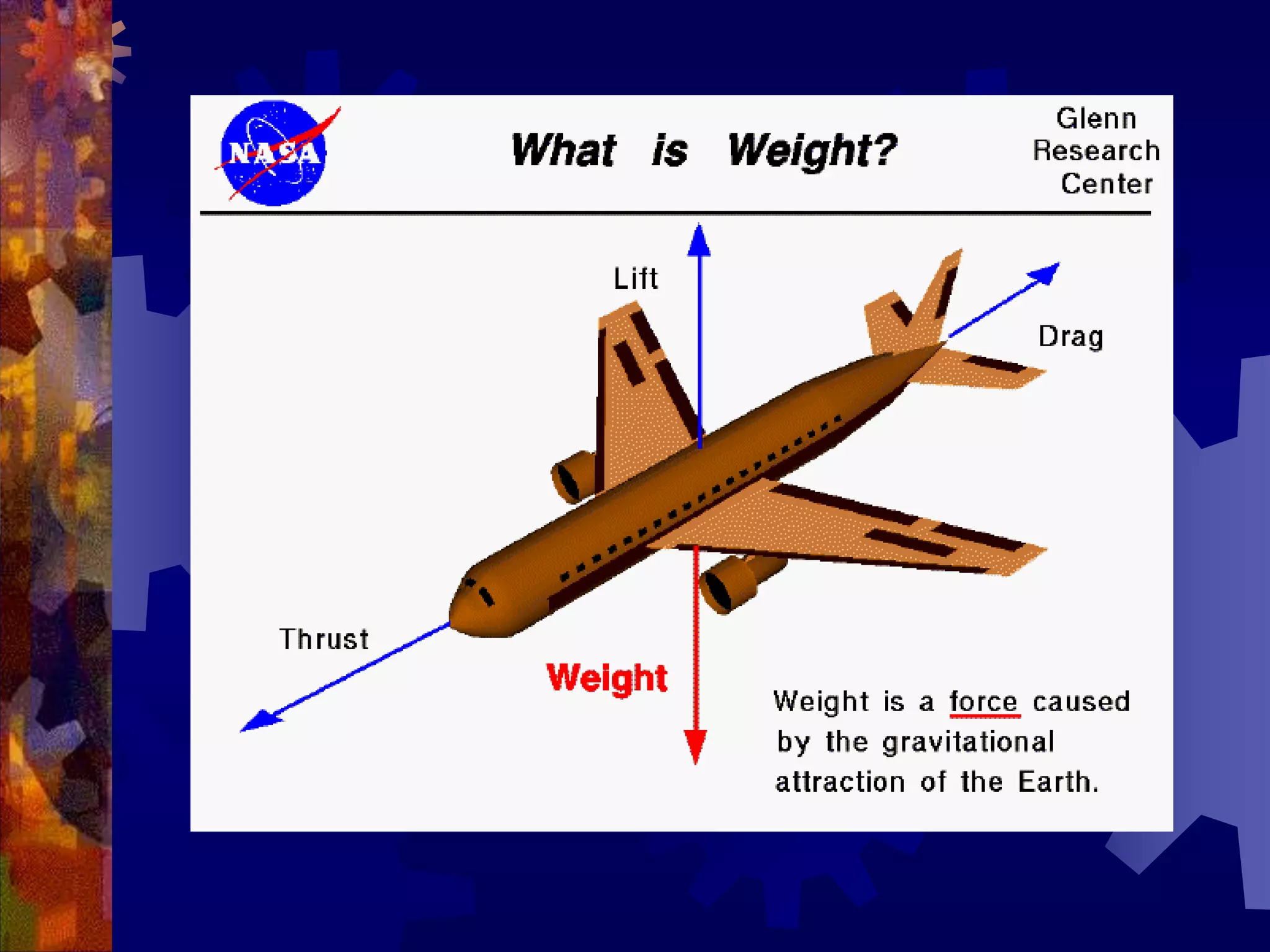 NASA

What is Weight?

Glenn Research Center

Lift

Drag

Thrust

Weight

Weight is a force caused by the gravitational attraction of the Earth.